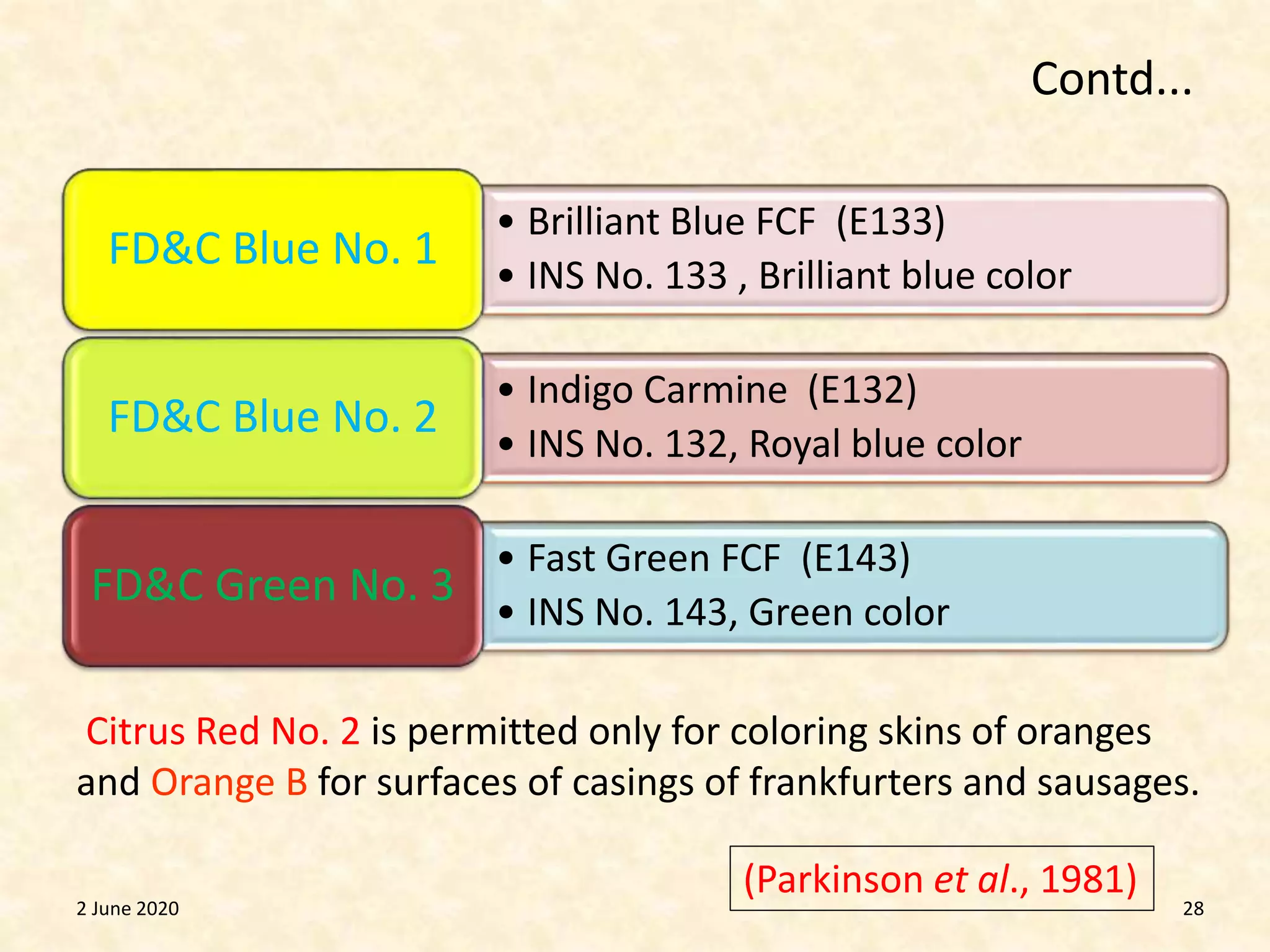 Contd...

FD&C Blue No. 1

• Brilliant Blue FCF (E133)
• INS No. 133 , Brilliant blue color

FD&C Blue No. 2

• Indigo Carmine (E132)
• INS No. 132, Royal blue color

FD&C Green No. 3

• Fast Green FCF (E143)
• INS No. 143, Green color

Citrus Red No. 2 is permitted only for coloring skins of oranges and Orange B for surfaces of casings of frankfurters and sausages.

(Parkinson et al., 1981)

2 June 2020

28